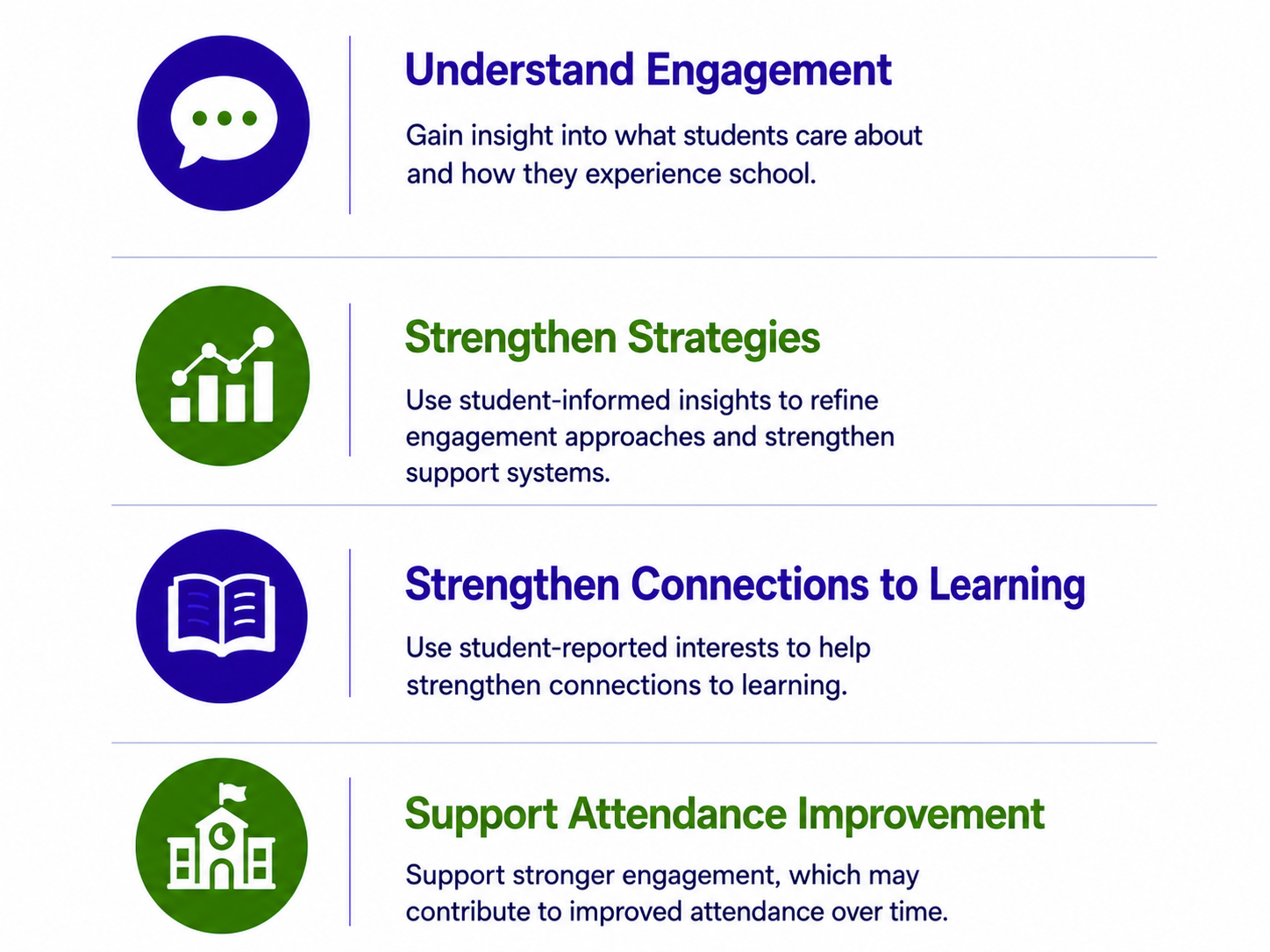 Understand Engagement

Gain insight into what students care about and how they experience school.

Strengthen Strategies

Use student-informed insights to refine engagement approaches and strengthen support systems.

Strengthen Connections to Learning

Use student-reported interests to help strengthen connections to learning.

Support Attendance Improvement

Support stronger engagement, which may contribute to improved attendance over time.